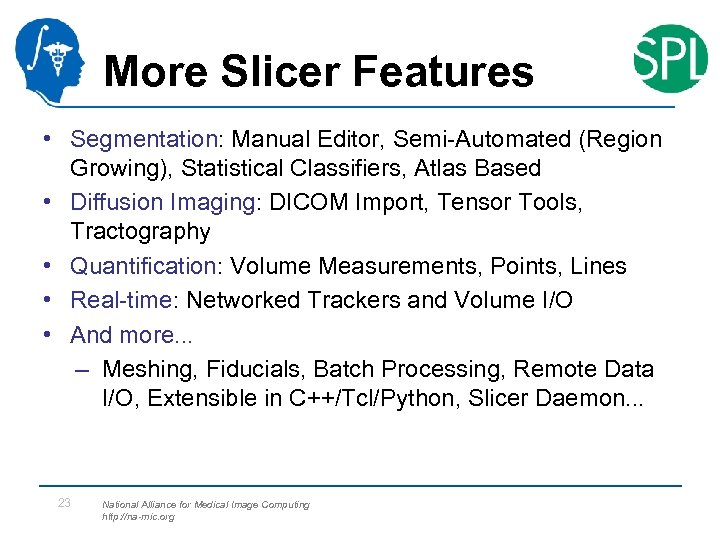 SPL

More Slicer Features

• Segmentation: Manual Editor, Semi-Automated (Region Growing), Statistical Classifiers, Atlas Based
• Diffusion Imaging: DICOM Import, Tensor Tools, Tractography
• Quantification: Volume Measurements, Points, Lines
• Real-time: Networked Trackers and Volume I/O
• And more...
– Meshing, Fiducials, Batch Processing, Remote Data I/O, Extensible in C++/Tcl/Python, Slicer Daemon...

23 National Alliance for Medical Image Computing
http://na-mic.org